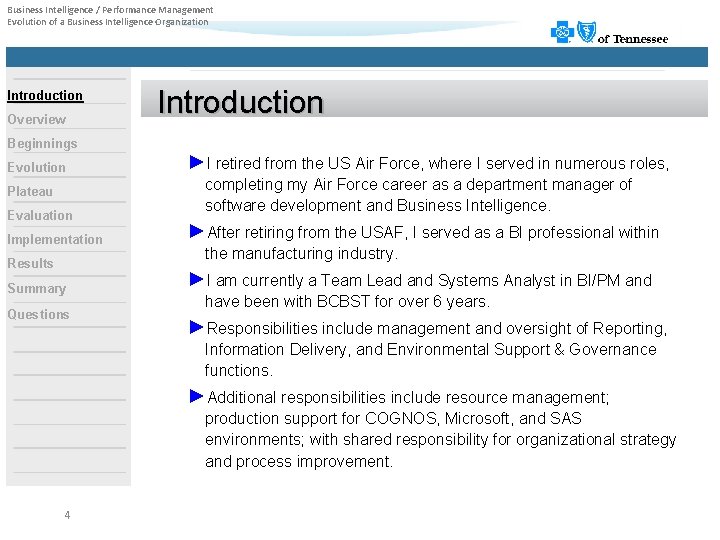 Business Intelligence / Performance Management
Evolution of a Business Intelligence Organization

of Tennessee

Introduction
Overview
Beginnings
Evolution
Plateau
Evaluation
Implementation
Results
Summary
Questions

Introduction

►I retired from the US Air Force, where I served in numerous roles, completing my Air Force career as a department manager of software development and Business Intelligence.

►After retiring from the USAF, I served as a BI professional within the manufacturing industry.

►I am currently a Team Lead and Systems Analyst in BI/PM and have been with BCBST for over 6 years.

►Responsibilities include management and oversight of Reporting, Information Delivery, and Environmental Support & Governance functions.

►Additional responsibilities include resource management; production support for COGNOS, Microsoft, and SAS environments; with shared responsibility for organizational strategy and process improvement.

4